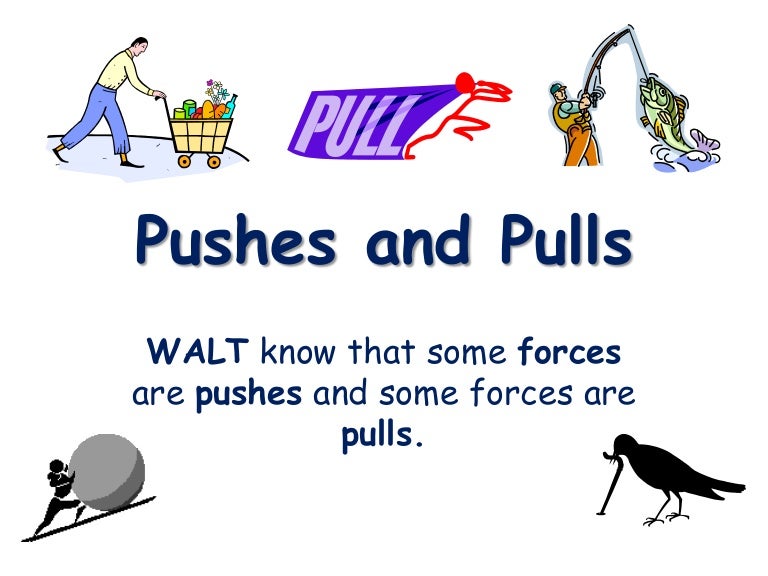 PULL

Pushes and Pulls

WALT know that some forces are pushes and some forces are pulls.